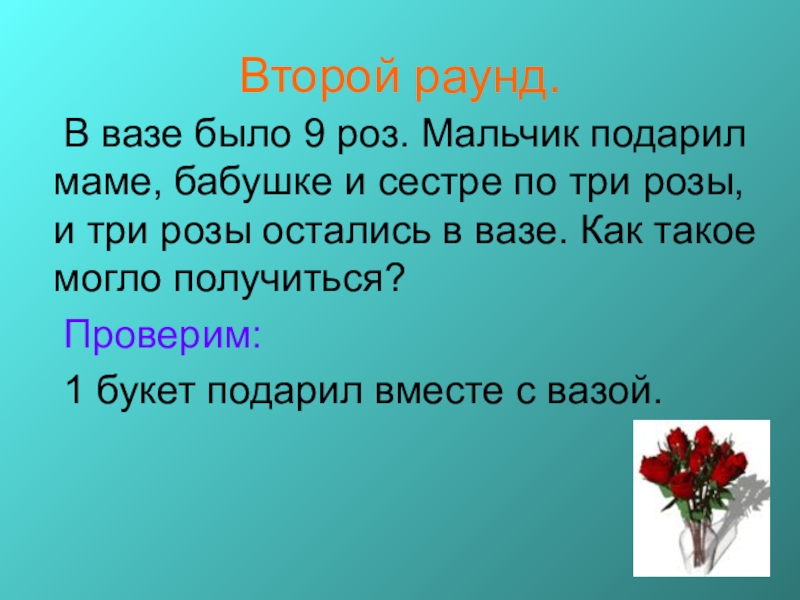 Второй раунд.

В вазе было 9 роз. Мальчик подарил маме, бабушке и сестре по три розы, и три розы остались в вазе. Как такое могло получиться?

Проверим:

1 букет подарил вместе с вазой.